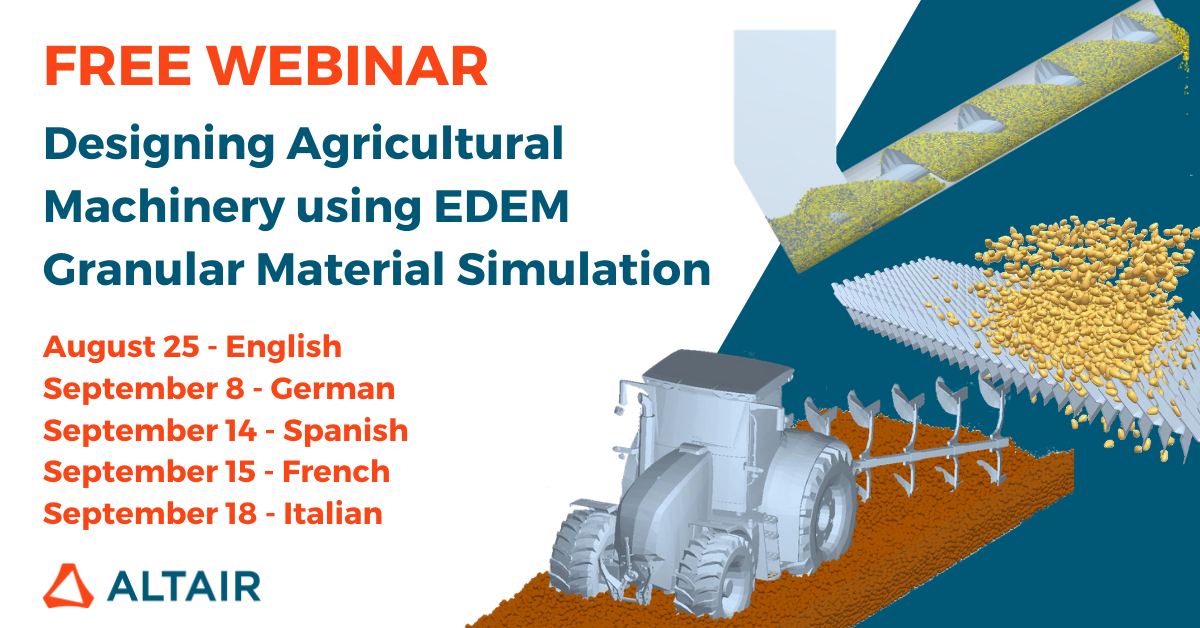 FREE WEBINAR

Designing Agricultural Machinery using EDEM Granular Material Simulation

August 25 - English
September 8 - German
September 14 - Spanish
September 15 - French
September 18 - Italian

ALTAIR